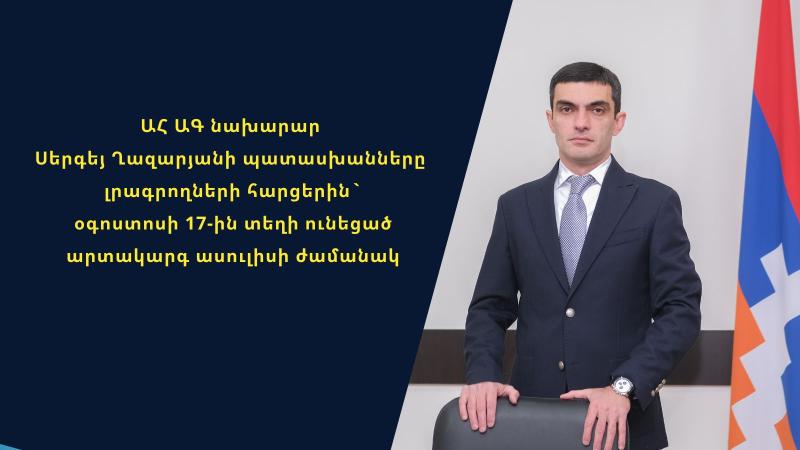 ԱՀ ԱԳ նախարար
Սերգեյ Ղազարյանի պատասխանները
լրագրողների հարցերին`
օգոստոսի 17-ին տեղի ունեցած
արտակարգ ասուլիսի ժամանակ